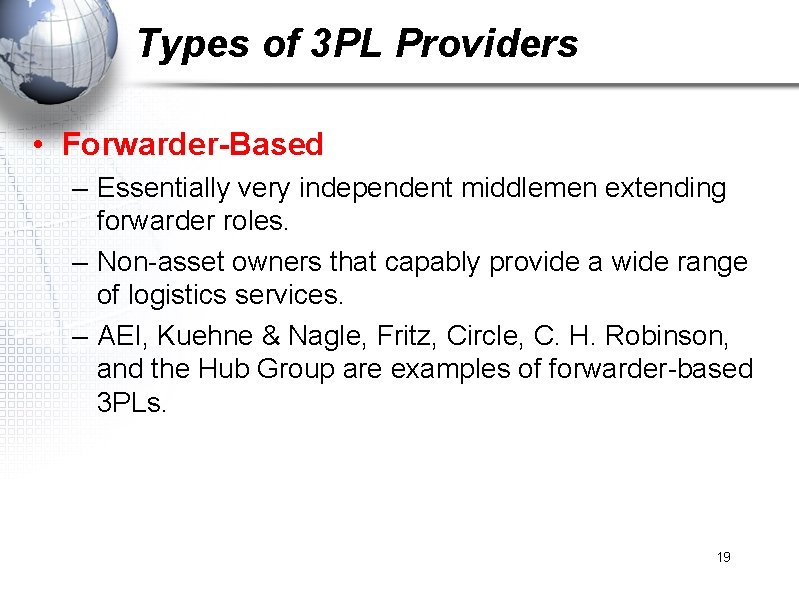 Types of 3PL Providers

• Forwarder-Based
– Essentially very independent middlemen extending forwarder roles.
– Non-asset owners that capably provide a wide range of logistics services.
– AEI, Kuehne & Nagle, Fritz, Circle, C. H. Robinson, and the Hub Group are examples of forwarder-based 3PLs.

19